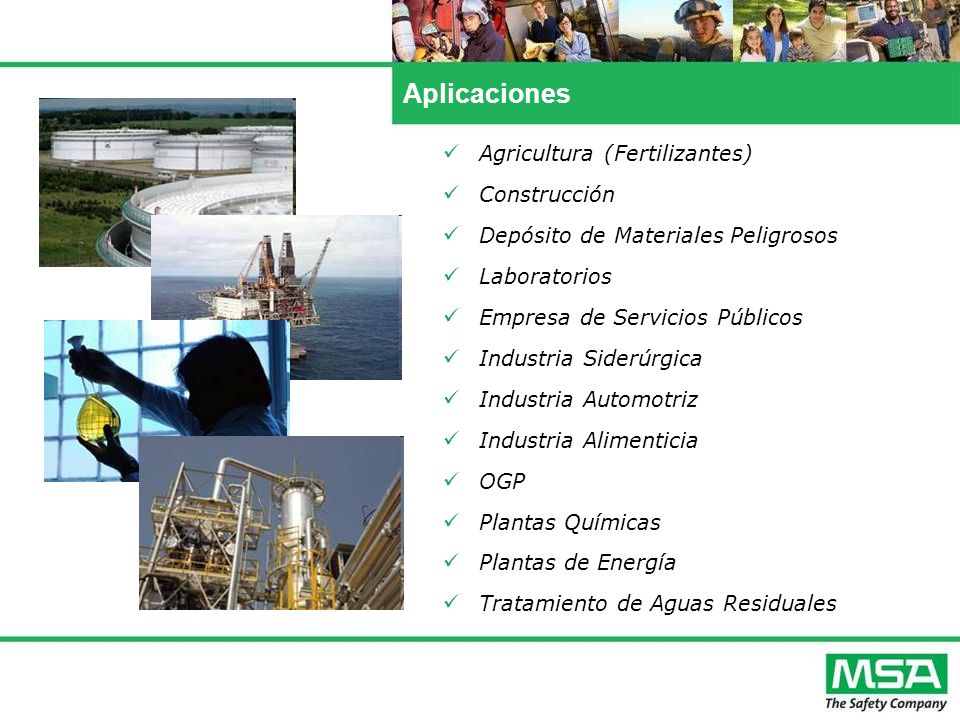 Aplicaciones

✓ Agricultura (Fertilizantes)
✓ Construcción
✓ Depósito de Materiales Peligrosos
✓ Laboratorios
✓ Empresa de Servicios Públicos
✓ Industria Siderúrgica
✓ Industria Automotriz
✓ Industria Alimenticia
✓ OGP
✓ Plantas Químicas
✓ Plantas de Energía
✓ Tratamiento de Aguas Residuales

MSA
The Safety Company